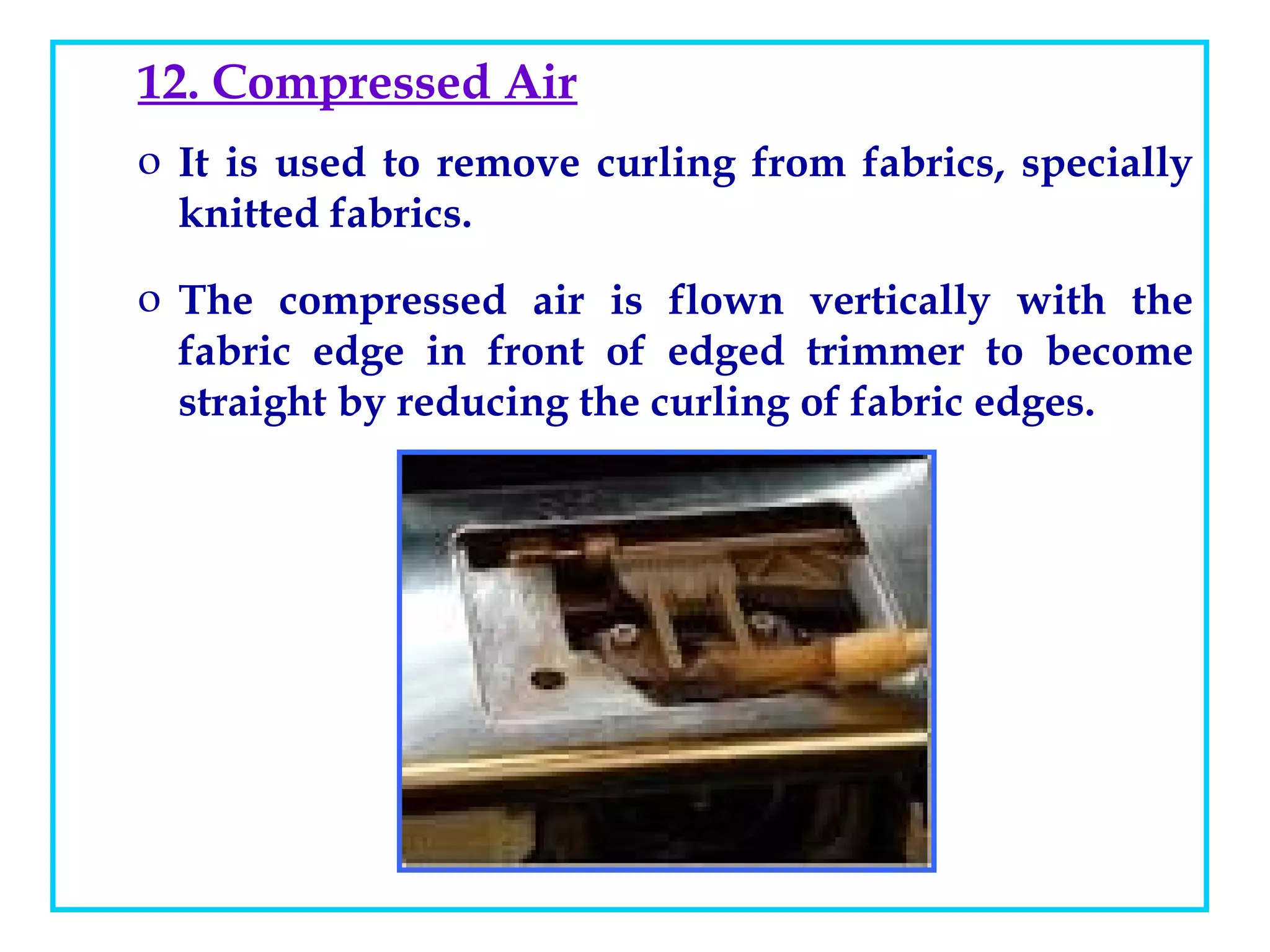 12. Compressed Air

o It is used to remove curling from fabrics, specially knitted fabrics.

o The compressed air is flown vertically with the fabric edge in front of edged trimmer to become straight by reducing the curling of fabric edges.